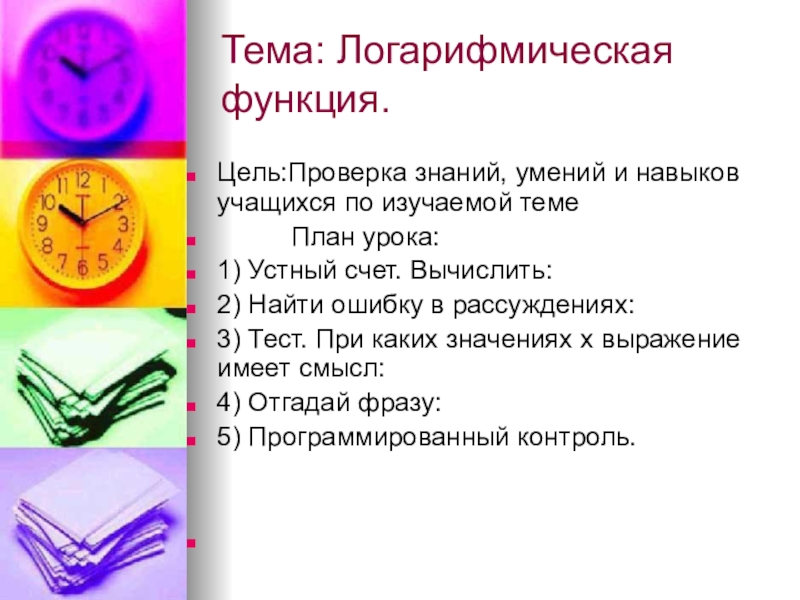 Тема: Логарифмическая функция.

Цель:Проверка знаний, умений и навыков учащихся по изучаемой теме

План урока:

1) Устный счет. Вычислить:

2) Найти ошибку в рассуждениях:

3) Тест. При каких значениях х выражение имеет смысл:

4) Отгадай фразу:

5) Программированный контроль.